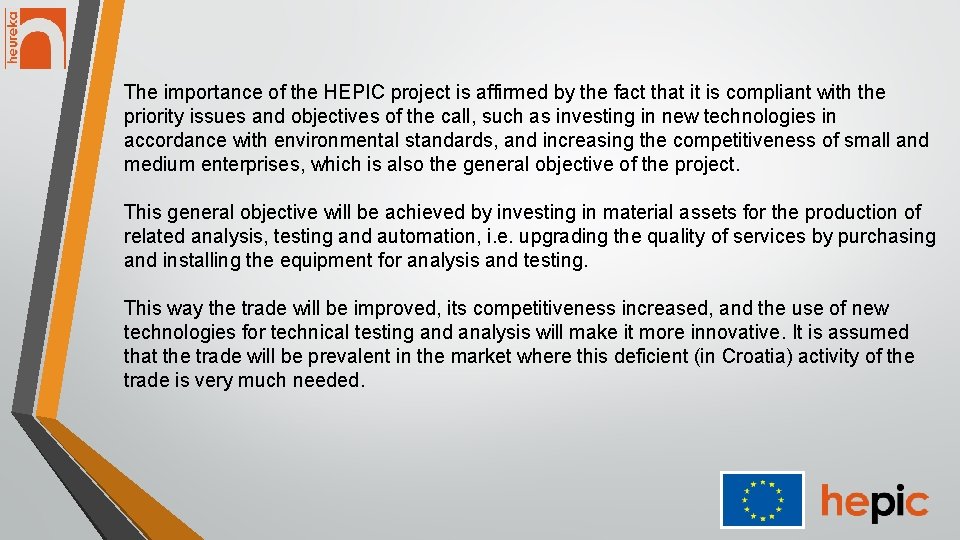 heureka

The importance of the HEPIC project is affirmed by the fact that it is compliant with the priority issues and objectives of the call, such as investing in new technologies in accordance with environmental standards, and increasing the competitiveness of small and medium enterprises, which is also the general objective of the project.

This general objective will be achieved by investing in material assets for the production of related analysis, testing and automation, i.e. upgrading the quality of services by purchasing and installing the equipment for analysis and testing.

This way the trade will be improved, its competitiveness increased, and the use of new technologies for technical testing and analysis will make it more innovative. It is assumed that the trade will be prevalent in the market where this deficient (in Croatia) activity of the trade is very much needed.

hepic